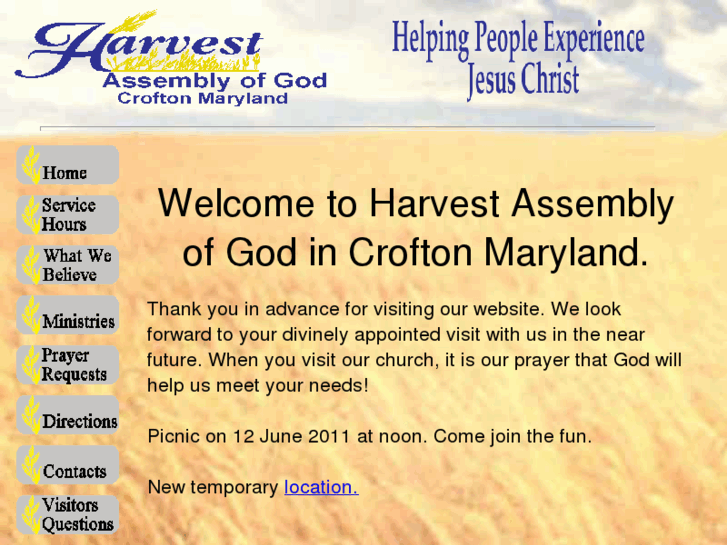 Harvest
Assembly of God
Crofton Maryland

Helping People Experience Jesus Christ

Home
Service Hours
What We Believe
Ministries
Prayer Requests
Directions
Contacts
Visitors Questions

Welcome to Harvest Assembly of God in Crofton Maryland.

Thank you in advance for visiting our website. We look forward to your divinely appointed visit with us in the near future. When you visit our church, it is our prayer that God will help us meet your needs!

Picnic on 12 June 2011 at noon. Come join the fun.

New temporary location.